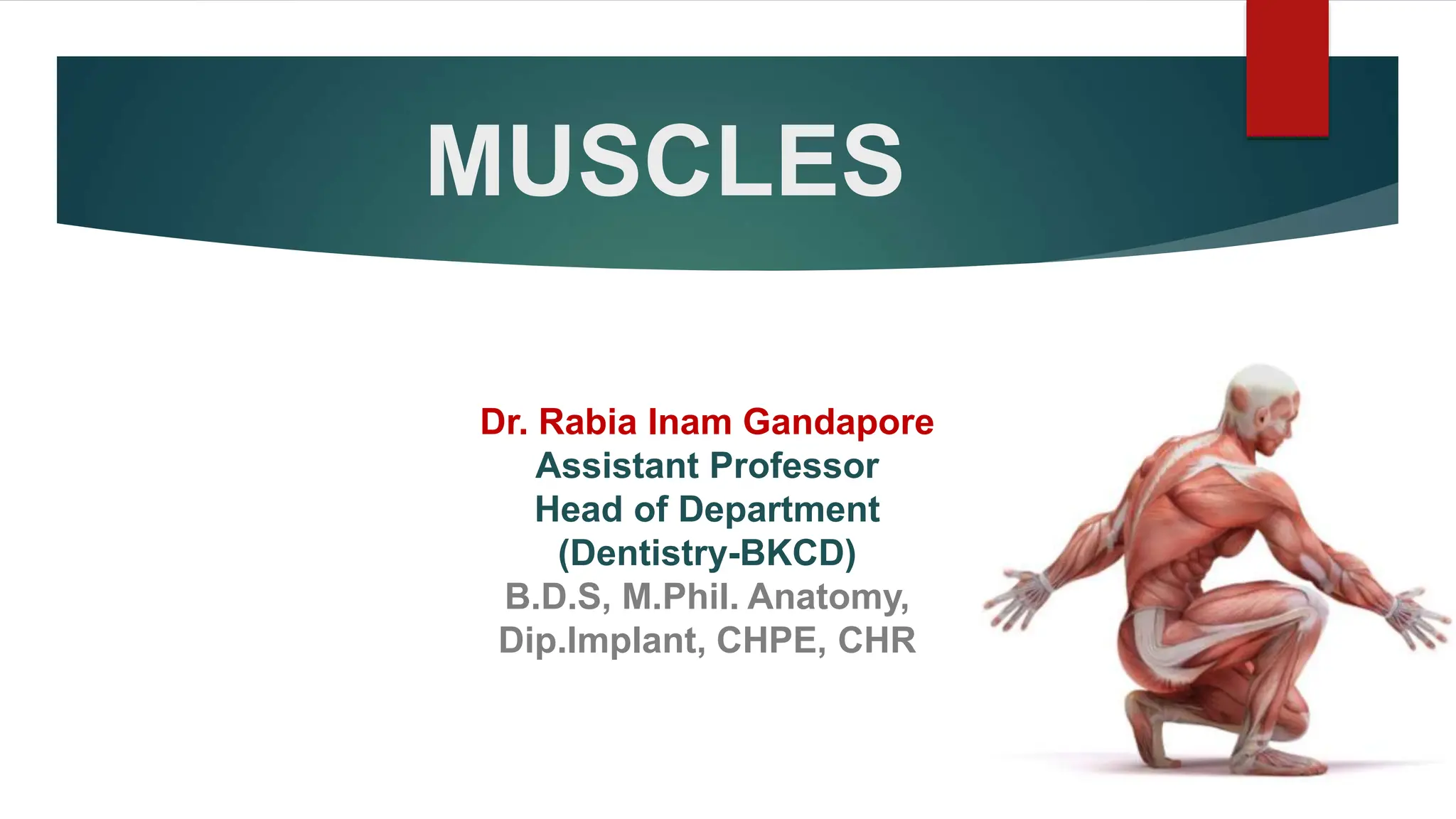 MUSCLES

Dr. Rabia Inam Gandapore
Assistant Professor
Head of Department
(Dentistry-BKCD)
B.D.S, M.Phil. Anatomy,
Dip.Implant, CHPE, CHR